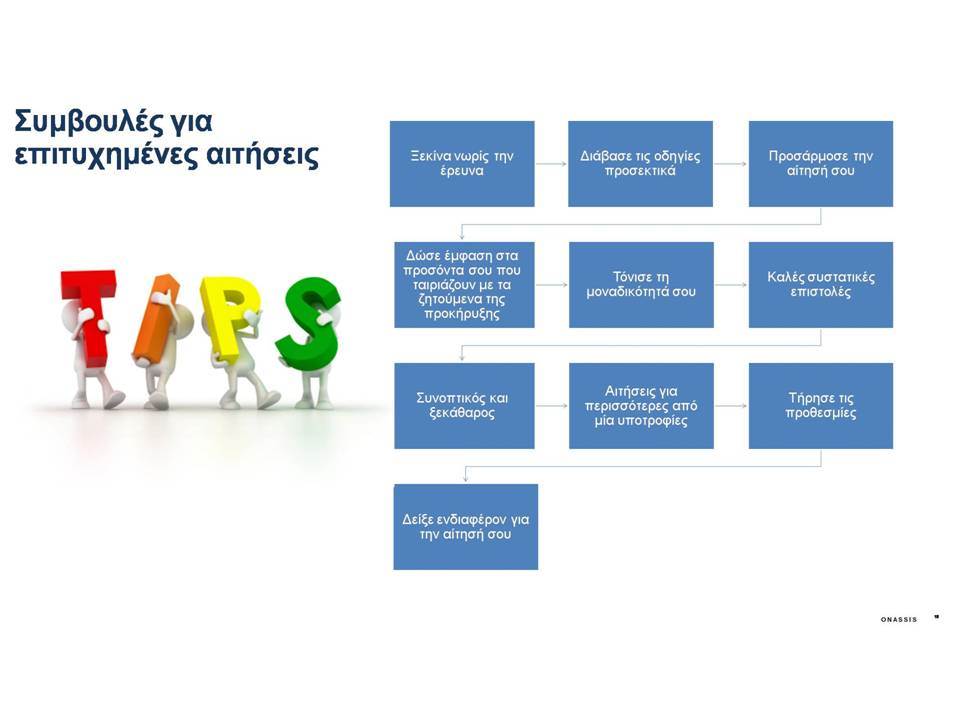 Συμβουλές για επιτυχημένες αιτήσεις

TIPS

Ξεκίνα νωρίς την έρευνα

Διάβασε τις οδηγίες προσεκτικά

Προσάρμοσε την αίτησή σου

Δώσε έμφαση στα προσόντα σου που ταιριάζουν με τα ζητούμενα της προκήρυξης

Τόνισε τη μοναδικότητά σου

Καλές συστατικές επιστολές

Συνοπτικός και ξεκάθαρος

Αιτήσεις για περισσότερες από μία υποτροφίες

Τήρησε τις προθεσμίες

Δείξε ενδιαφέρον για την αίτησή σου

ONASSIS